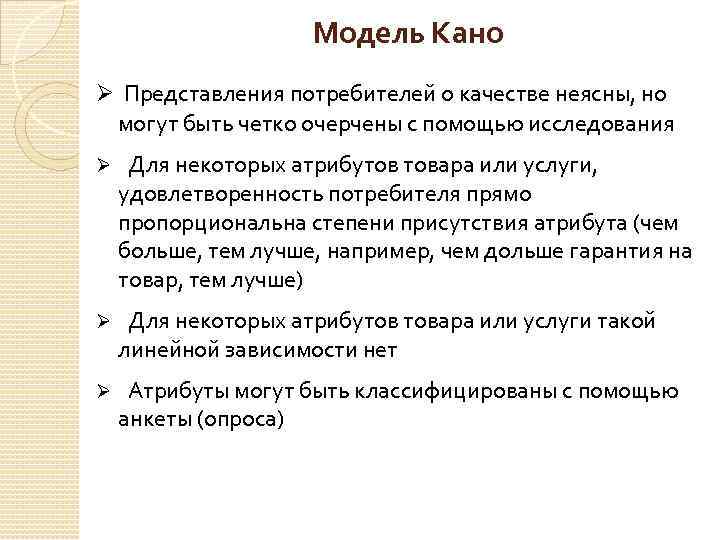 Модель Кано

➢ Представления потребителей о качестве неясны, но могут быть четко очерчены с помощью исследования

➢ Для некоторых атрибутов товара или услуги, удовлетворенность потребителя прямо пропорциональна степени присутствия атрибута (чем больше, тем лучше, например, чем дольше гарантия на товар, тем лучше)

➢ Для некоторых атрибутов товара или услуги такой линейной зависимости нет

➢ Атрибуты могут быть классифицированы с помощью анкеты (опроса)